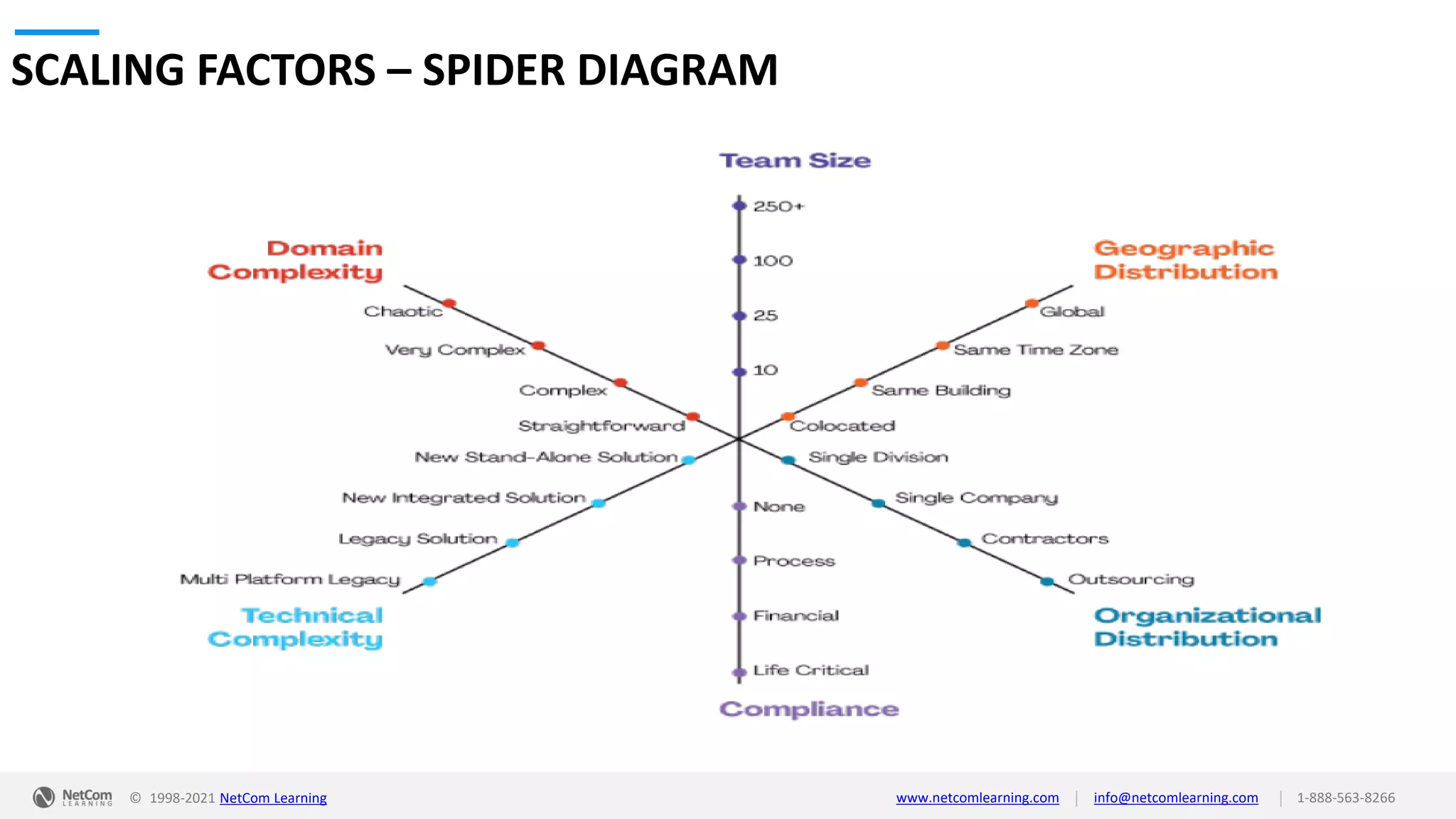 SCALING FACTORS – SPIDER DIAGRAM

Team Size

250+

100

25

10

Domain Complexity

Chaotic

Very Complex

Complex

Straightforward

Geographic Distribution

Global

Same Time Zone

Same Building

Colocated

New Stand-Alone Solution

New Integrated Solution

Legacy Solution

Multi Platform Legacy

Technical Complexity

Single Division

Single Company

Contractors

Outsourcing

Organizational Distribution

None

Process

Financial

Life Critical

Compliance

NetCom LEARNING © 1998-2021 NetCom Learning www.netcomlearning.com | info@netcomlearning.com | 1-888-563-8266